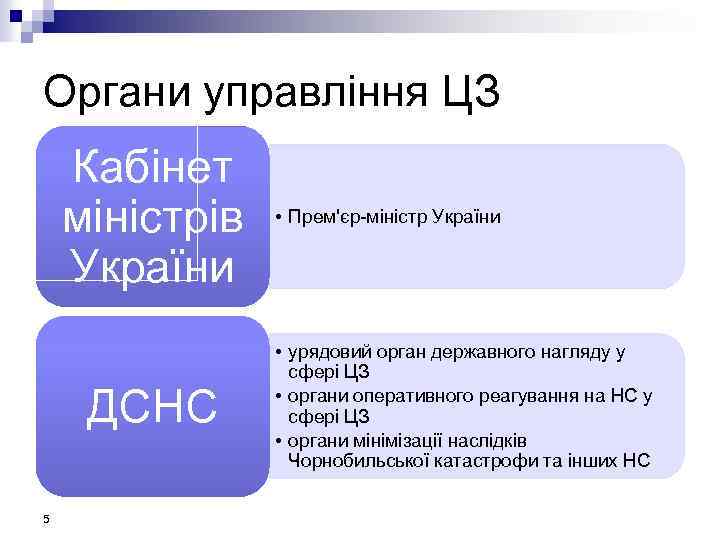 Органи управління ЦЗ

Кабінет міністрів України

• Прем'єр-міністр України

ДСНС

• урядовий орган державного нагляду у сфері ЦЗ
• органи оперативного реагування на НС у сфері ЦЗ
• органи мінімізації наслідків Чорнобильської катастрофи та інших НС

5